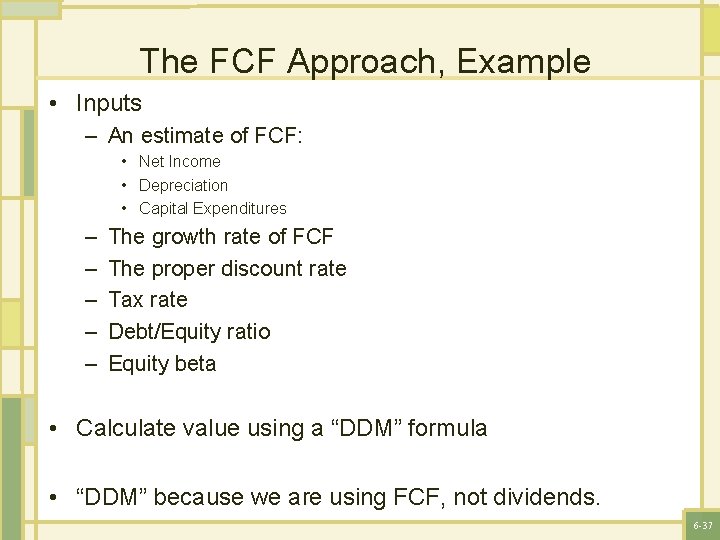 The FCF Approach, Example

• Inputs
– An estimate of FCF:
• Net Income
• Depreciation
• Capital Expenditures
– The growth rate of FCF
– The proper discount rate
– Tax rate
– Debt/Equity ratio
– Equity beta

• Calculate value using a “DDM” formula

• “DDM” because we are using FCF, not dividends.

6-37